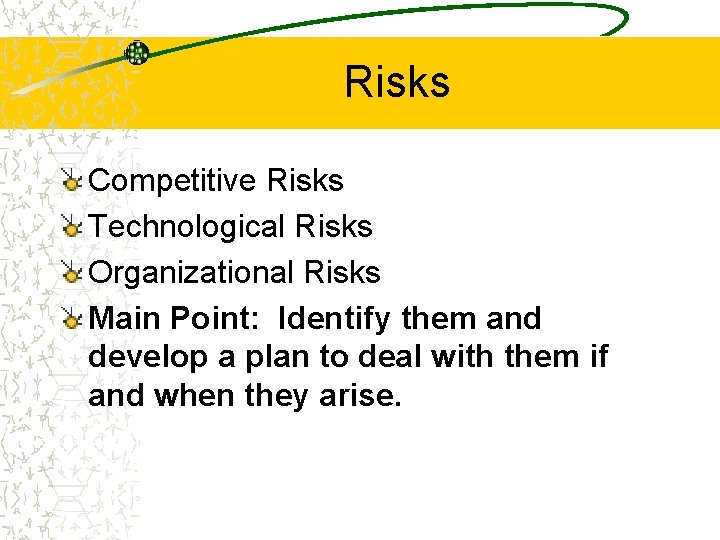 Risks

Competitive Risks

Technological Risks

Organizational Risks

Main Point: Identify them and develop a plan to deal with them if and when they arise.